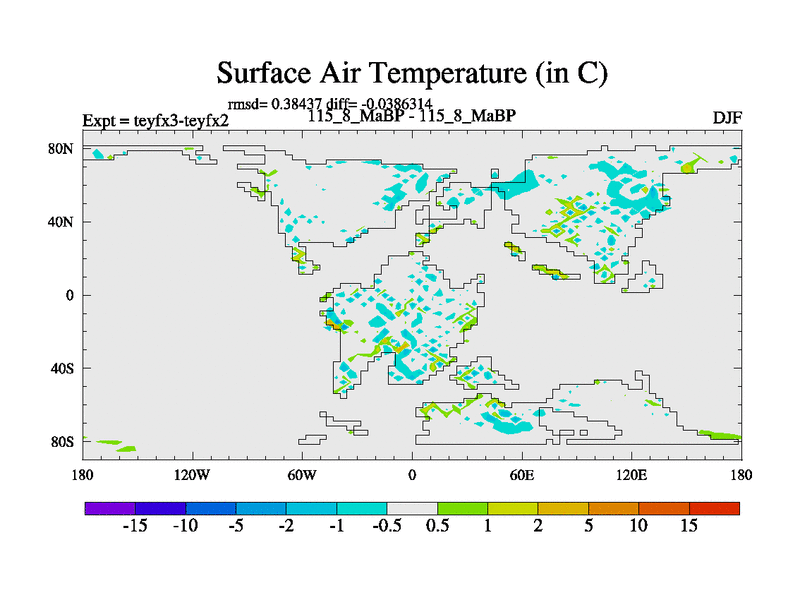 Surface Air Temperature (in C)

rmsd= 0.38437 diff= -0.0386314

Expt = teyfx3-teyfx2

115_8_MaBP - 115_8_MaBP

DJF

80N
40N
0
40S
80S

180
120W
60W
0
60E
120E
180

-15
-10
-5
-2
-1
-0.5
0.5
1
2
5
10
15